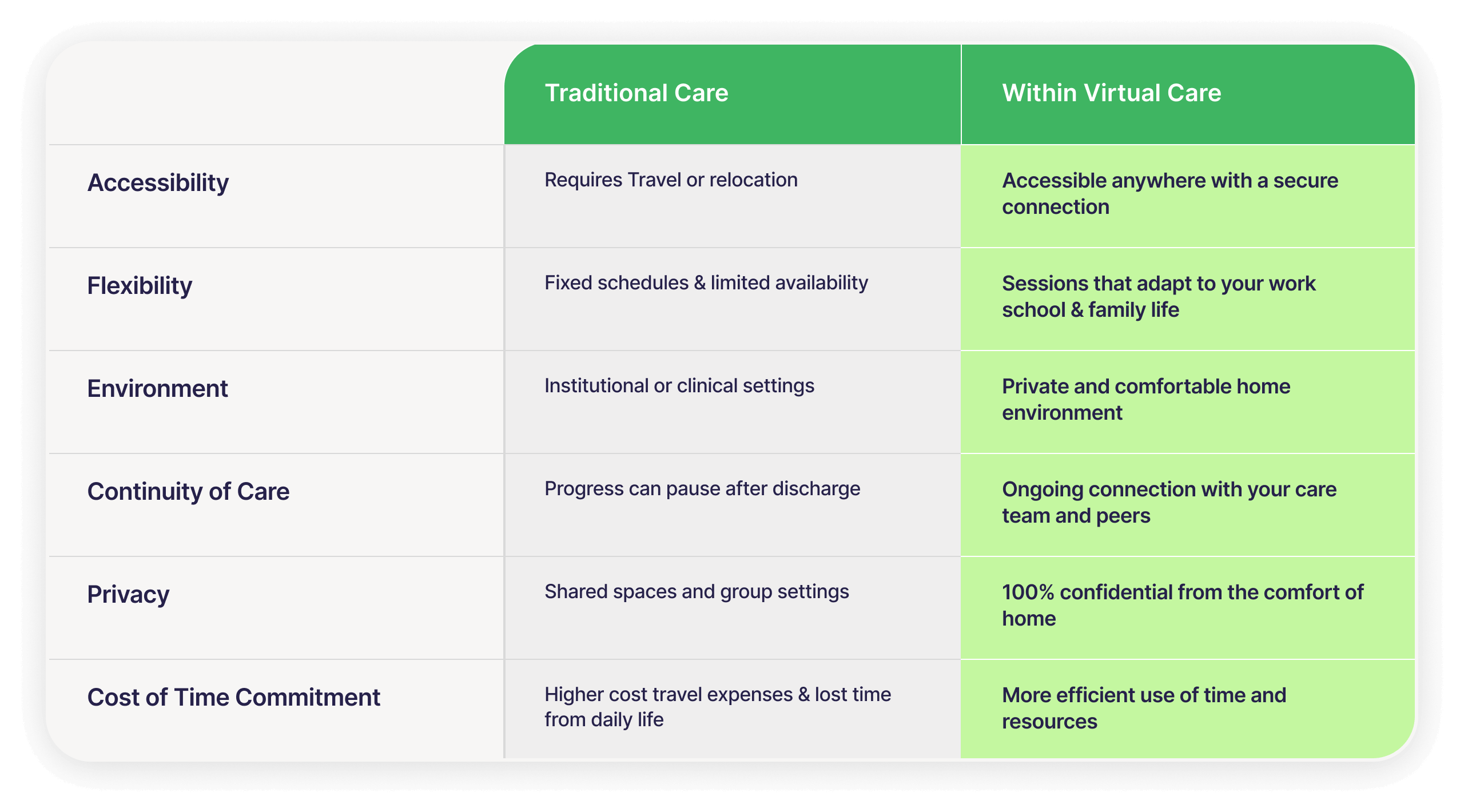 | | Traditional Care | Within Virtual Care |
|---|---|---|
| Accessibility | Requires Travel or relocation | Accessible anywhere with a secure connection |
| Flexibility | Fixed schedules & limited availability | Sessions that adapt to your work school & family life |
| Environment | Institutional or clinical settings | Private and comfortable home environment |
| Continuity of Care | Progress can pause after discharge | Ongoing connection with your care team and peers |
| Privacy | Shared spaces and group settings | 100% confidential from the comfort of home |
| Cost of Time Commitment | Higher cost travel expenses & lost time from daily life | More efficient use of time and resources |